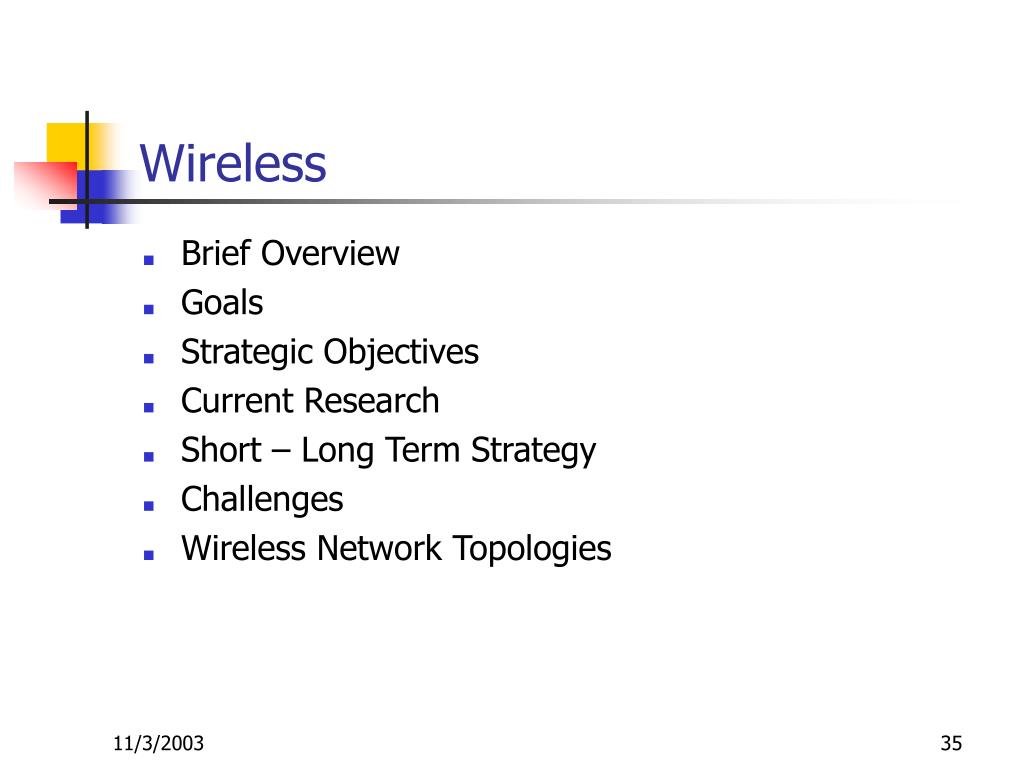 Wireless

- Brief Overview
- Goals
- Strategic Objectives
- Current Research
- Short – Long Term Strategy
- Challenges
- Wireless Network Topologies

11/3/2003

35